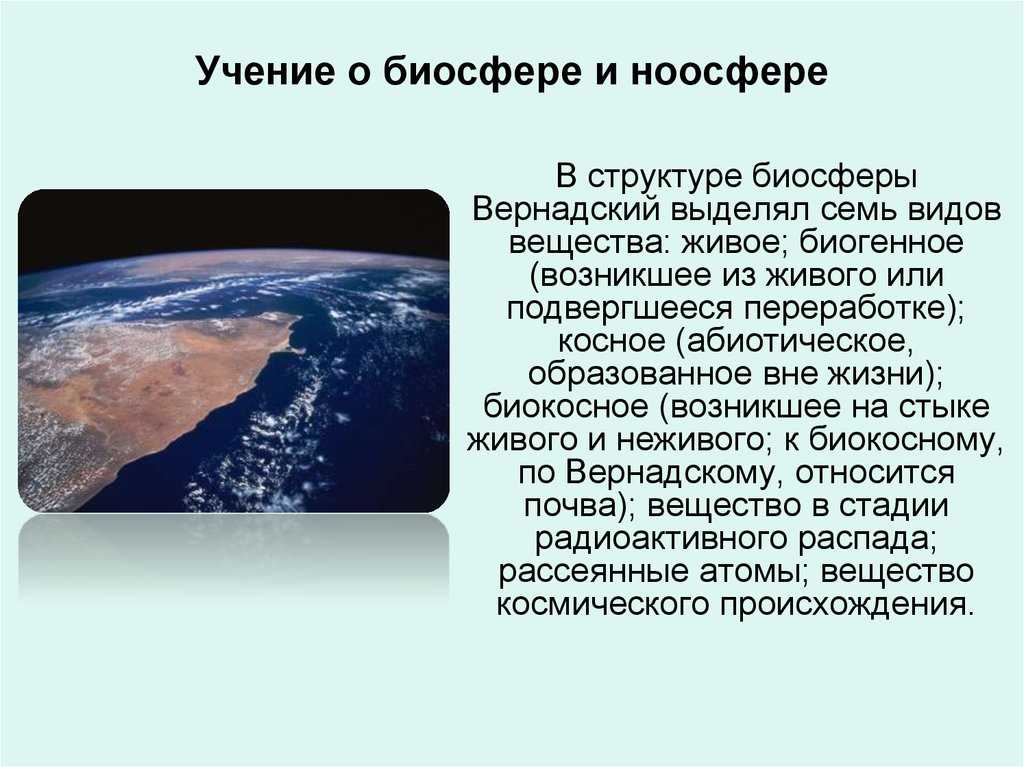 Учение о биосфере и ноосфере

В структуре биосферы Вернадский выделял семь видов вещества: живое; биогенное (возникшее из живого или подвергшееся переработке); косное (абиотическое, образованное вне жизни); биокосное (возникшее на стыке живого и неживого; к биокосному, по Вернадскому, относится почва); вещество в стадии радиоактивного распада; рассеянные атомы; вещество космического происхождения.